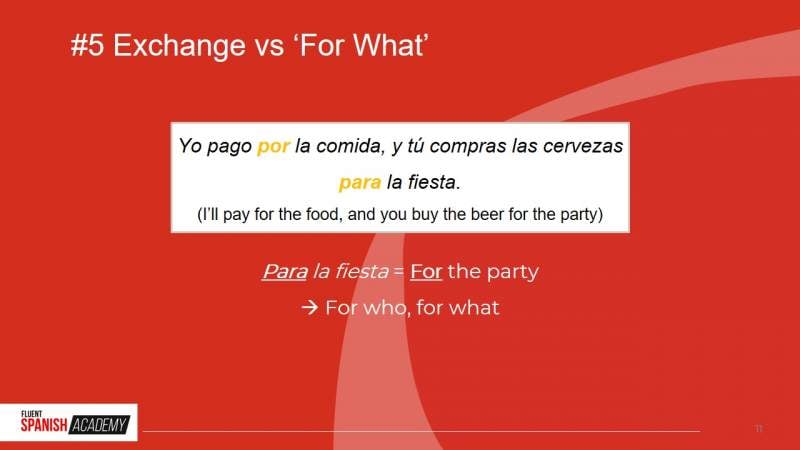 #5 Exchange vs ‘For What’

Yo pago por la comida, y tú compras las cervezas para la fiesta.

(I’ll pay for the food, and you buy the beer for the party)

Para la fiesta = For the party

→ For who, for what

FLUENT SPANISH ACADEMY

11